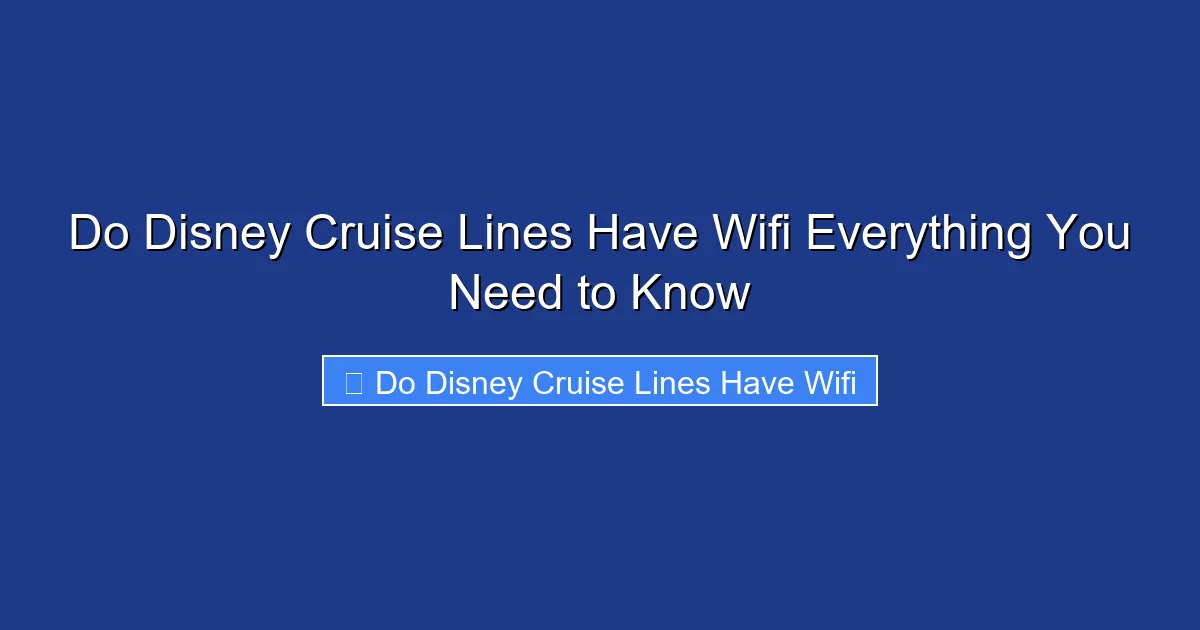 Do Disney Cruise Lines Have Wifi Everything You Need to Know

Do Disney Cruise Lines Have Wifi